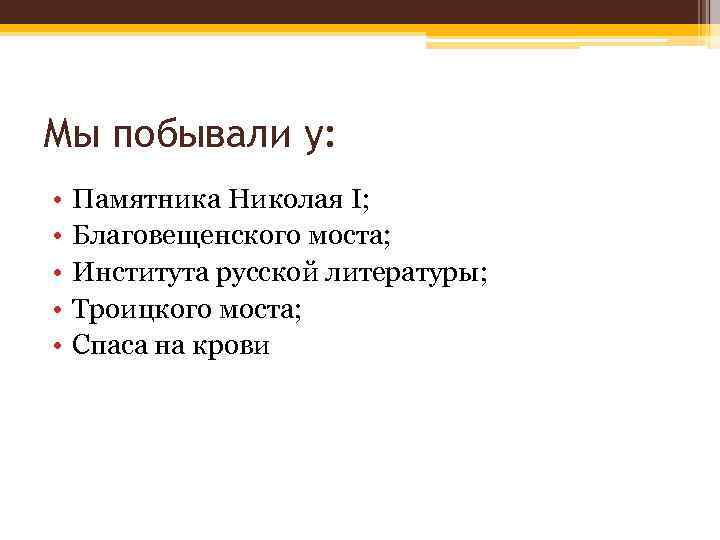 Мы побывали у:

• Памятника Николая I;
• Благовещенского моста;
• Института русской литературы;
• Троицкого моста;
• Спаса на крови